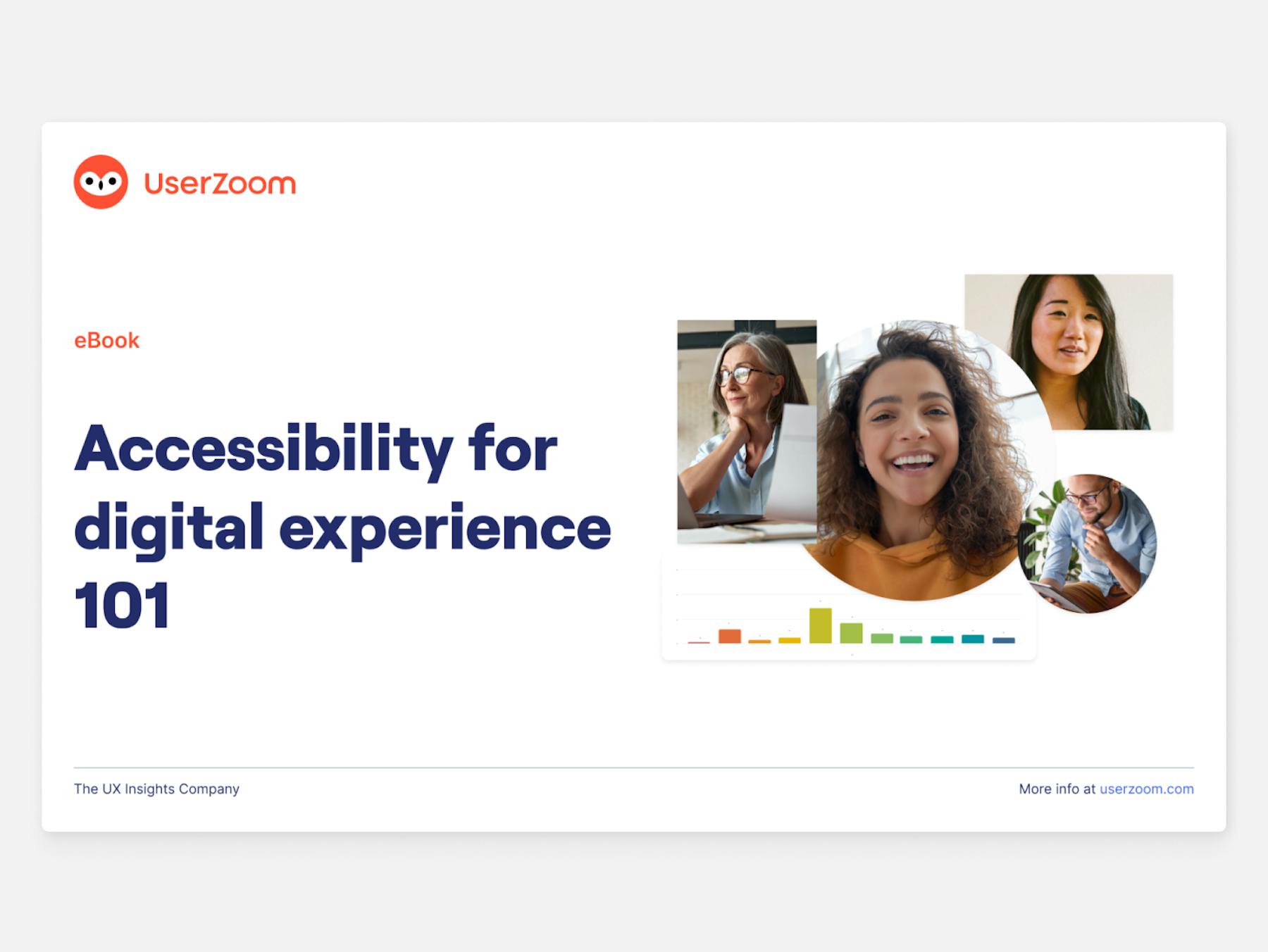 UserZoom

eBook

Accessibility for digital experience 101

The UX Insights Company

More info at userzoom.com